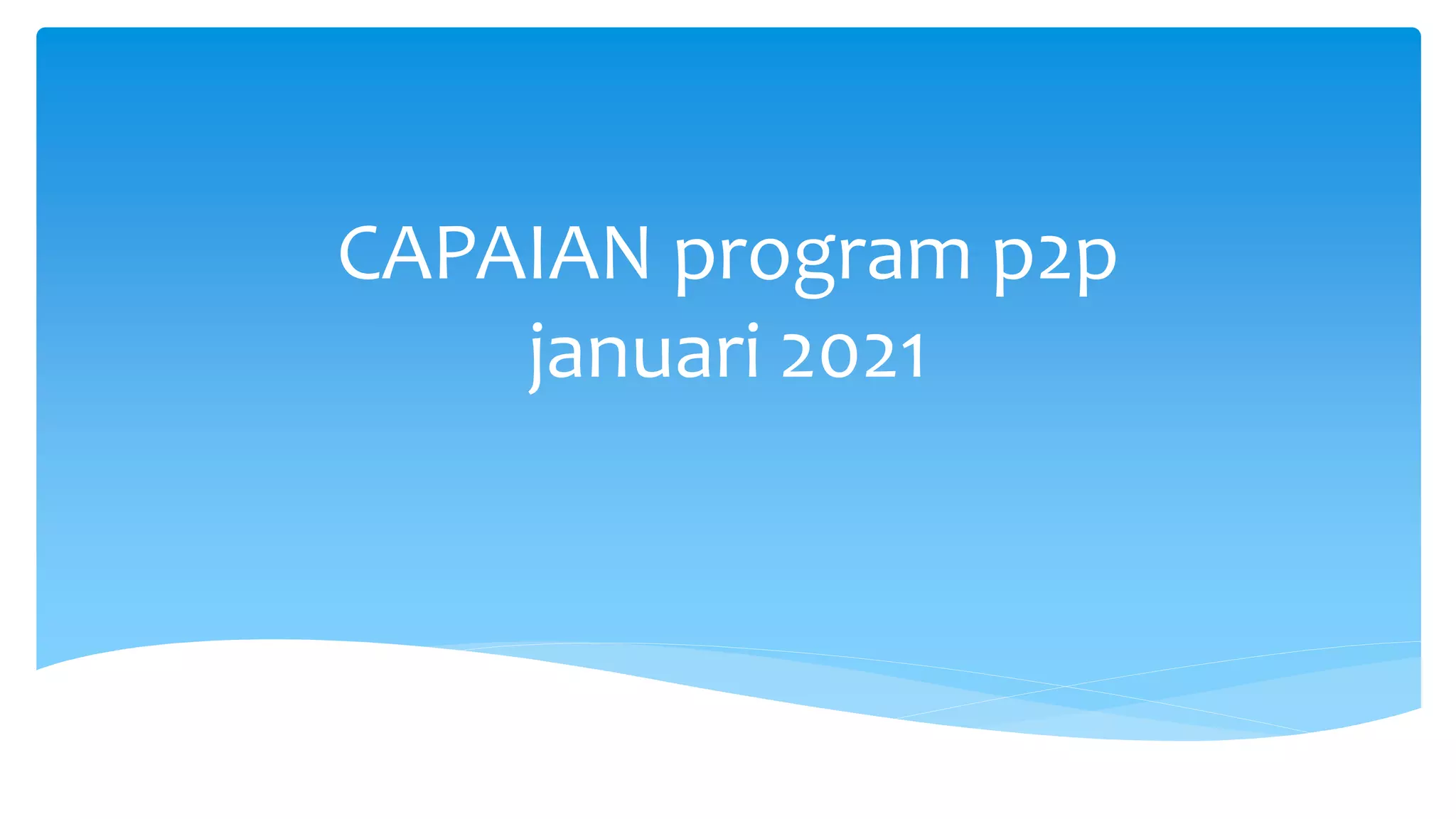 CAPAIAN program p2p
januari 2021